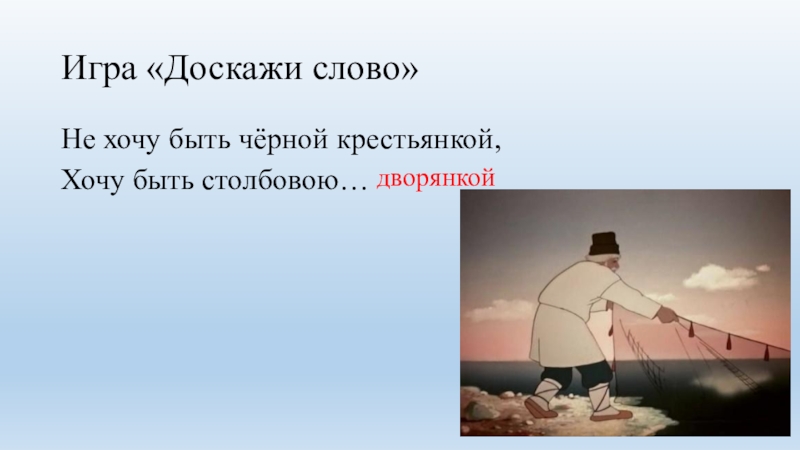 Игра «Доскажи слово»

Не хочу быть чёрной крестьянкой,
Хочу быть столбовою… дворянкой